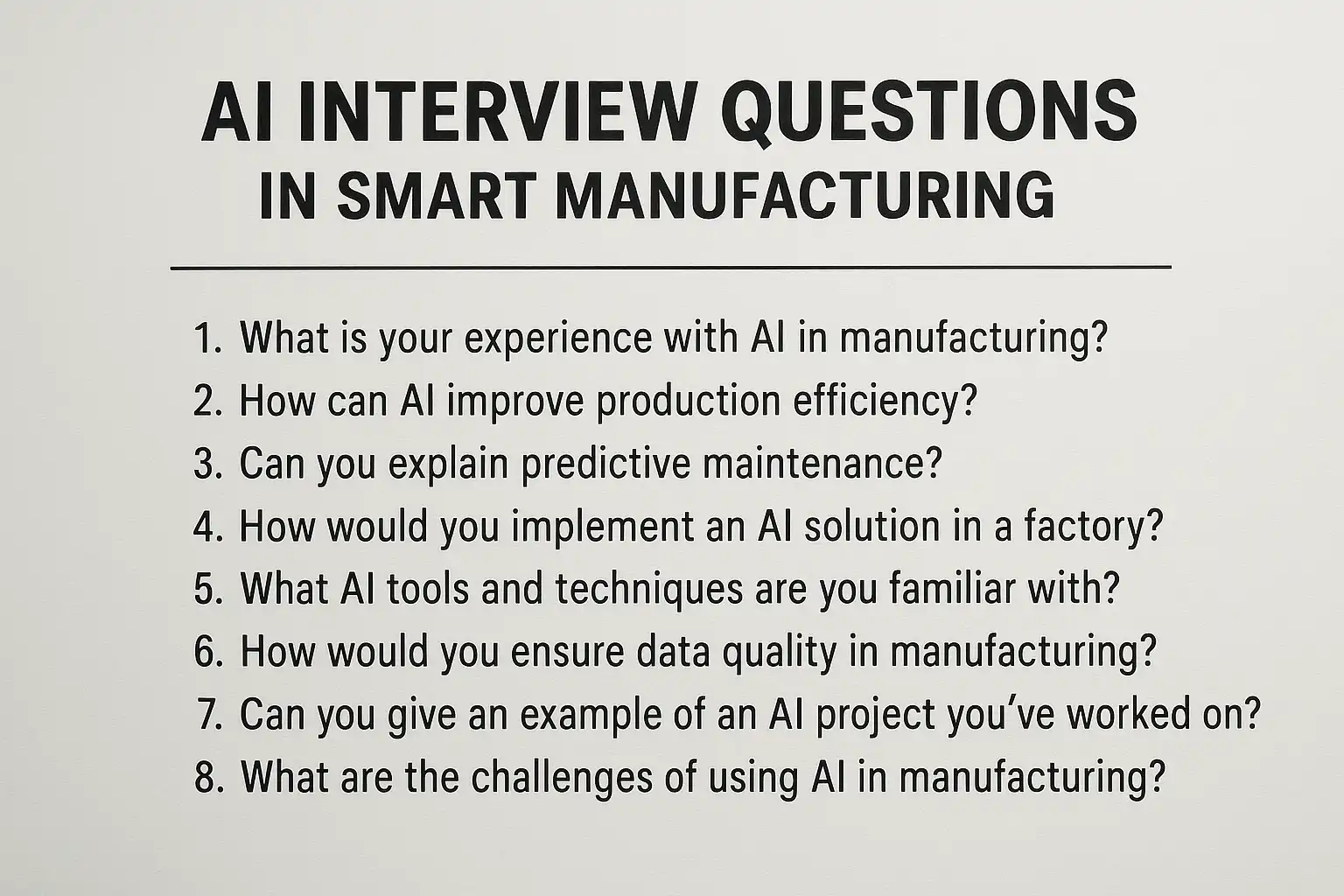 AI INTERVIEW QUESTIONS
IN SMART MANUFACTURING

1. What is your experience with AI in manufacturing?
2. How can AI improve production efficiency?
3. Can you explain predictive maintenance?
4. How would you implement an AI solution in a factory?
5. What AI tools and techniques are you familiar with?
6. How would you ensure data quality in manufacturing?
7. Can you give an example of an AI project you've worked on?
8. What are the challenges of using AI in manufacturing?